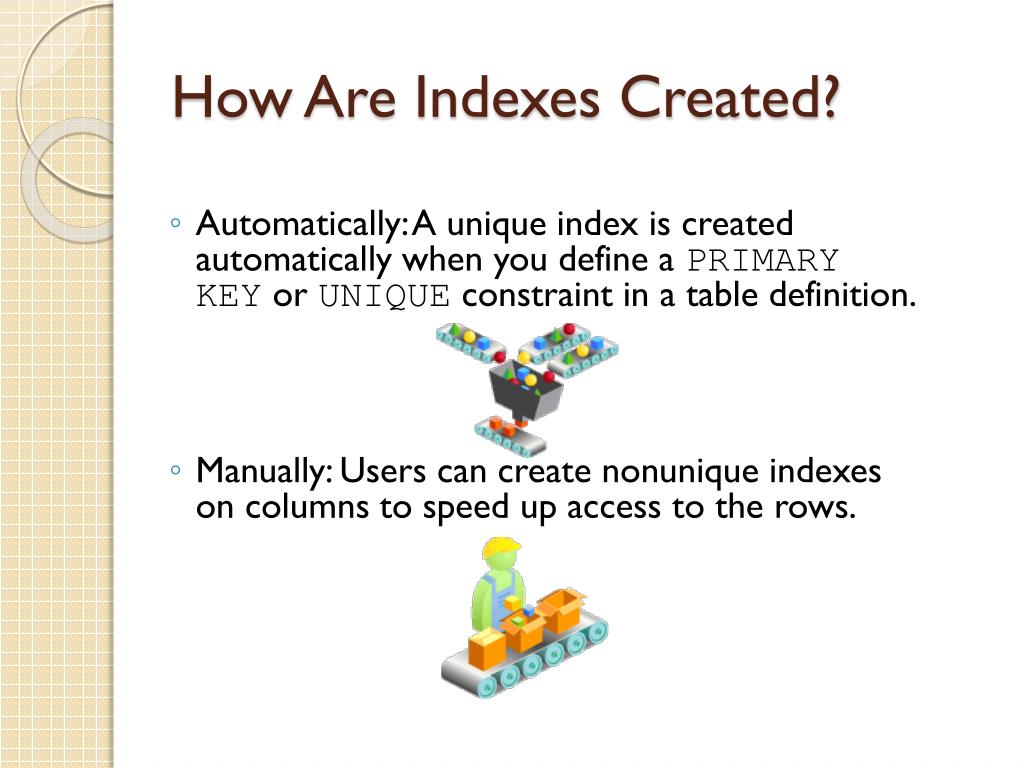 How Are Indexes Created?

◦ Automatically: A unique index is created automatically when you define a PRIMARY KEY or UNIQUE constraint in a table definition.

◦ Manually: Users can create nonunique indexes on columns to speed up access to the rows.